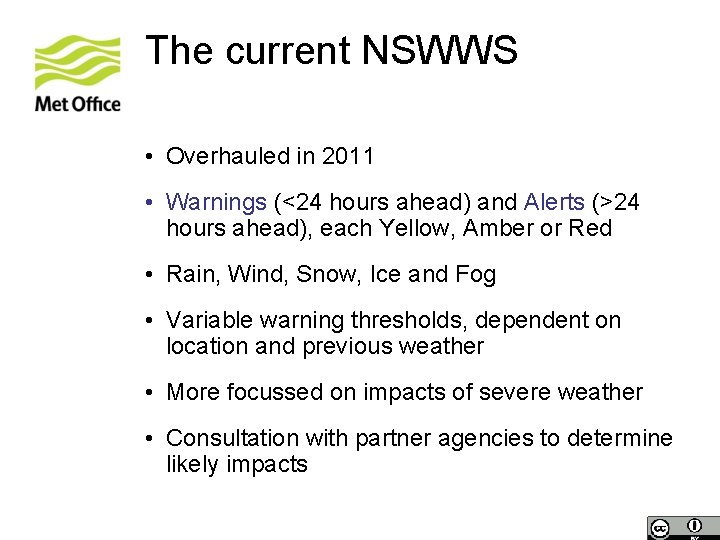 Met Office

The current NSWWS

• Overhauled in 2011

• Warnings (<24 hours ahead) and Alerts (>24 hours ahead), each Yellow, Amber or Red

• Rain, Wind, Snow, Ice and Fog

• Variable warning thresholds, dependent on location and previous weather

• More focussed on impacts of severe weather

• Consultation with partner agencies to determine likely impacts

cc BY